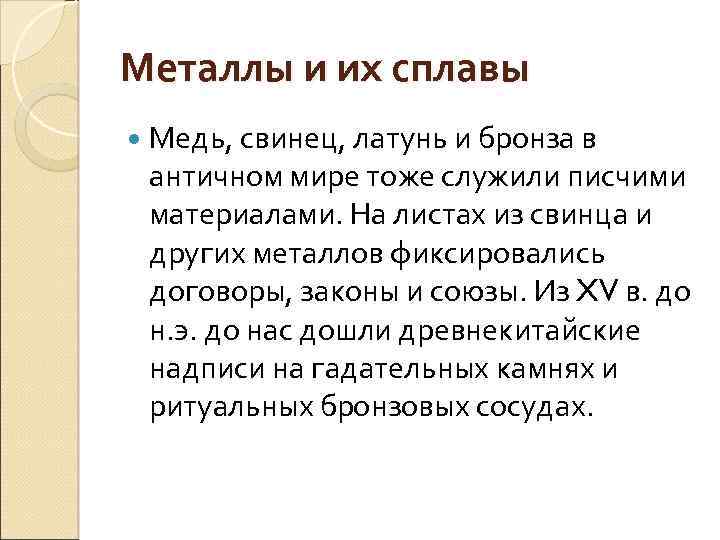 Металлы и их сплавы

Медь, свинец, латунь и бронза в античном мире тоже служили писчими материалами. На листах из свинца и других металлов фиксировались договоры, законы и союзы. Из XV в. до н.э. до нас дошли древнекитайские надписи на гадательных камнях и ритуальных бронзовых сосудах.